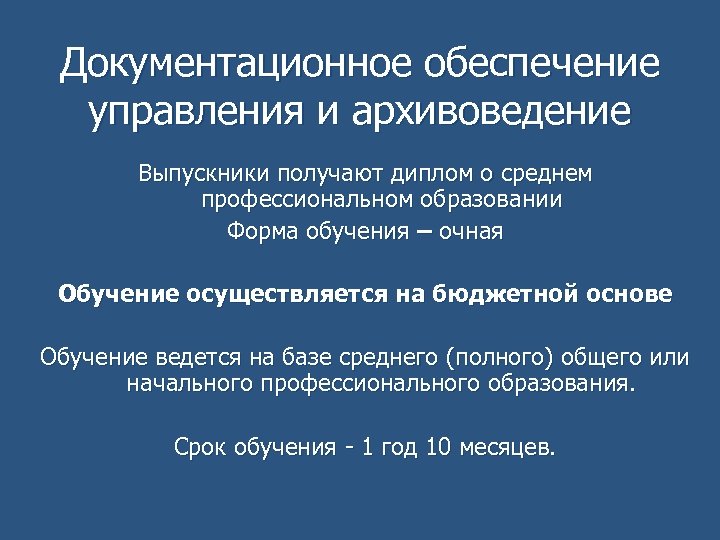 Документационное обеспечение управления и архивоведение

Выпускники получают диплом о среднем профессиональном образовании

Форма обучения – очная

Обучение осуществляется на бюджетной основе

Обучение ведется на базе среднего (полного) общего или начального профессионального образования.

Срок обучения - 1 год 10 месяцев.